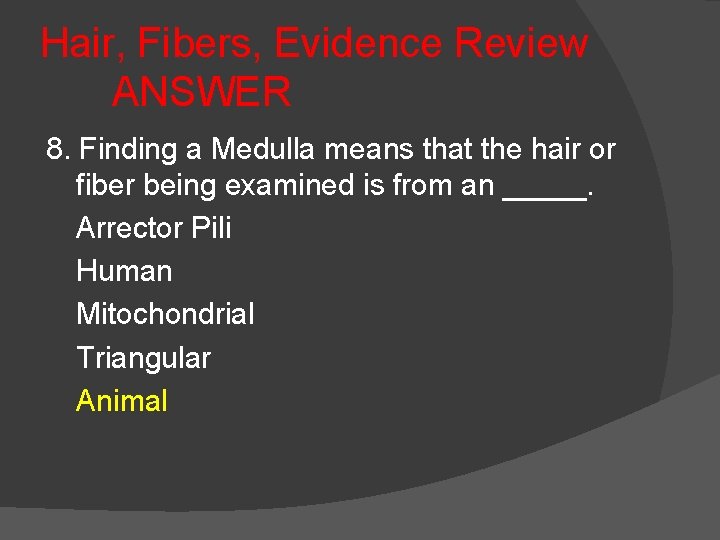 Hair, Fibers, Evidence Review
ANSWER

8. Finding a Medulla means that the hair or fiber being examined is from an _____.

Arrector Pili

Human

Mitochondrial

Triangular

Animal